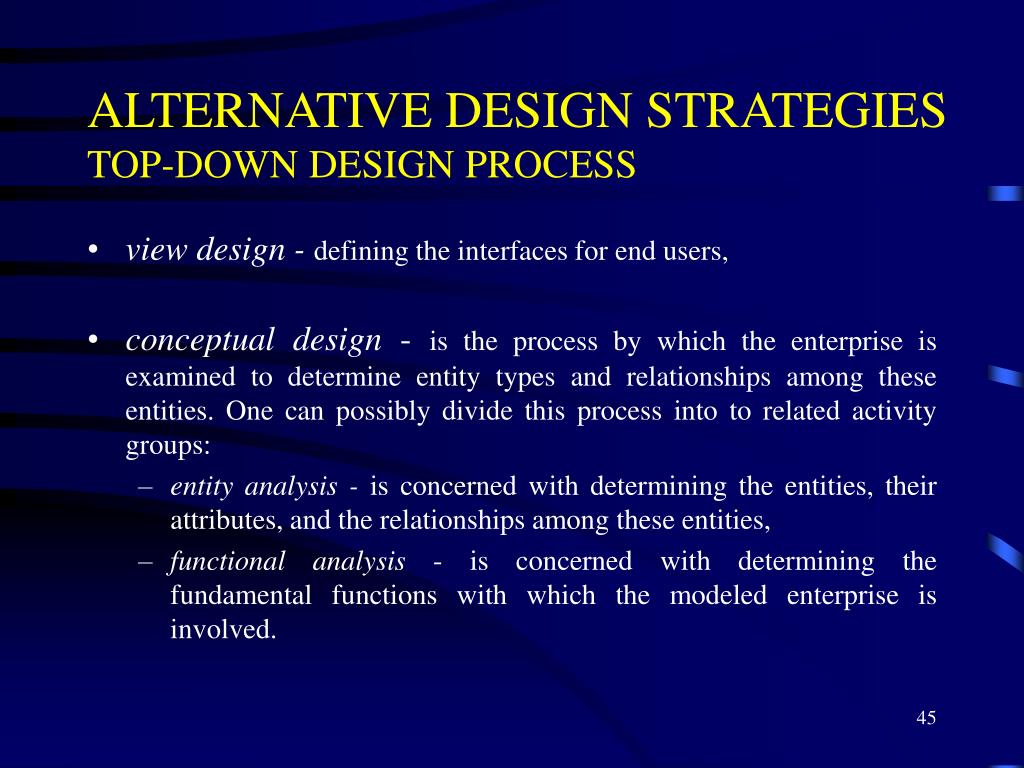 ALTERNATIVE DESIGN STRATEGIES
TOP-DOWN DESIGN PROCESS

• view design - defining the interfaces for end users,

• conceptual design - is the process by which the enterprise is examined to determine entity types and relationships among these entities. One can possibly divide this process into to related activity groups:
– entity analysis - is concerned with determining the entities, their attributes, and the relationships among these entities,
– functional analysis - is concerned with determining the fundamental functions with which the modeled enterprise is involved.

45